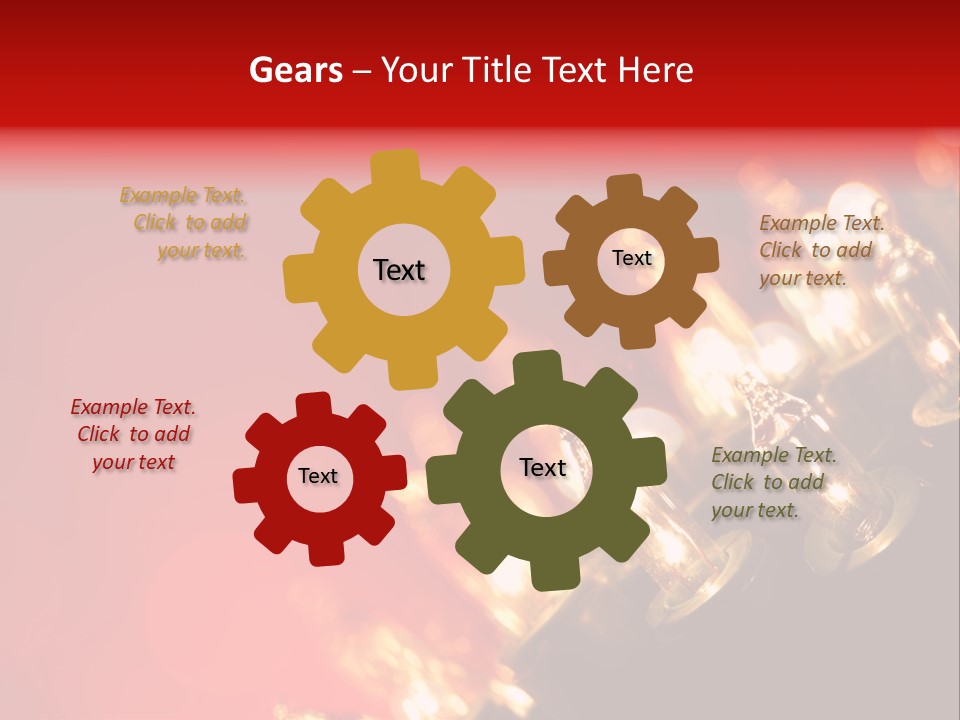 Gears – Your Title Text Here

Example Text. Click to add your text.

Text

Text

Example Text. Click to add your text.

Example Text. Click to add your text

Text

Text

Example Text. Click to add your text.